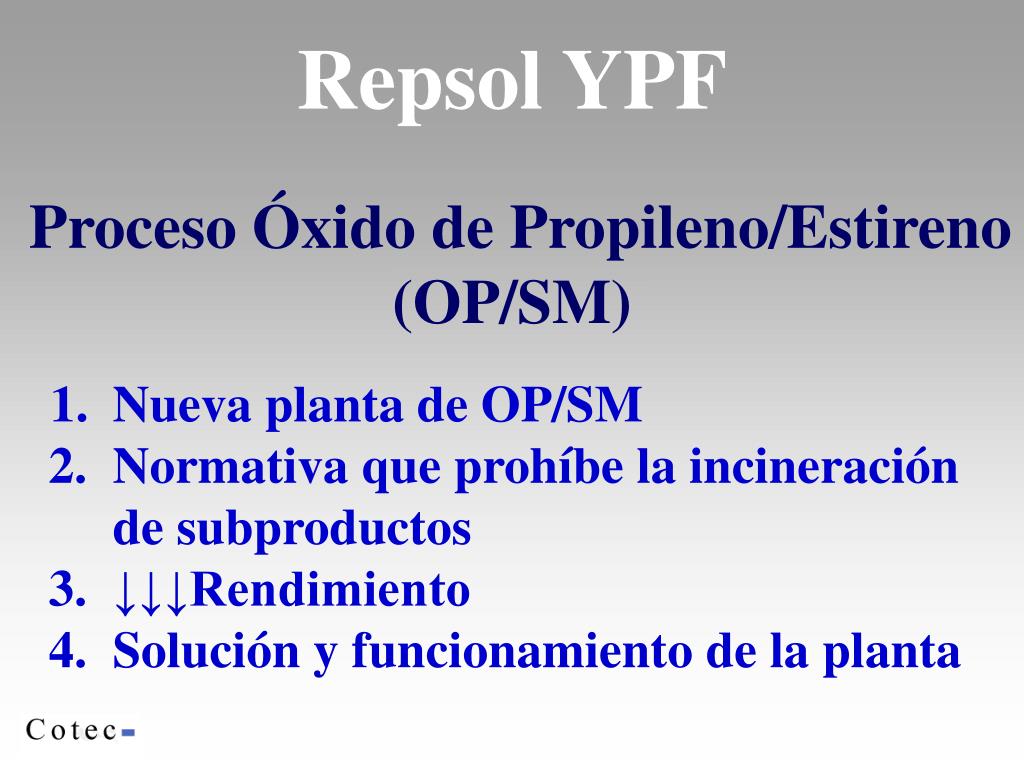 Repsol YPF

Proceso Óxido de Propileno/Estireno (OP/SM)

1. Nueva planta de OP/SM
2. Normativa que prohíbe la incineración de subproductos
3. ↓↓↓Rendimiento
4. Solución y funcionamiento de la planta

Cotec